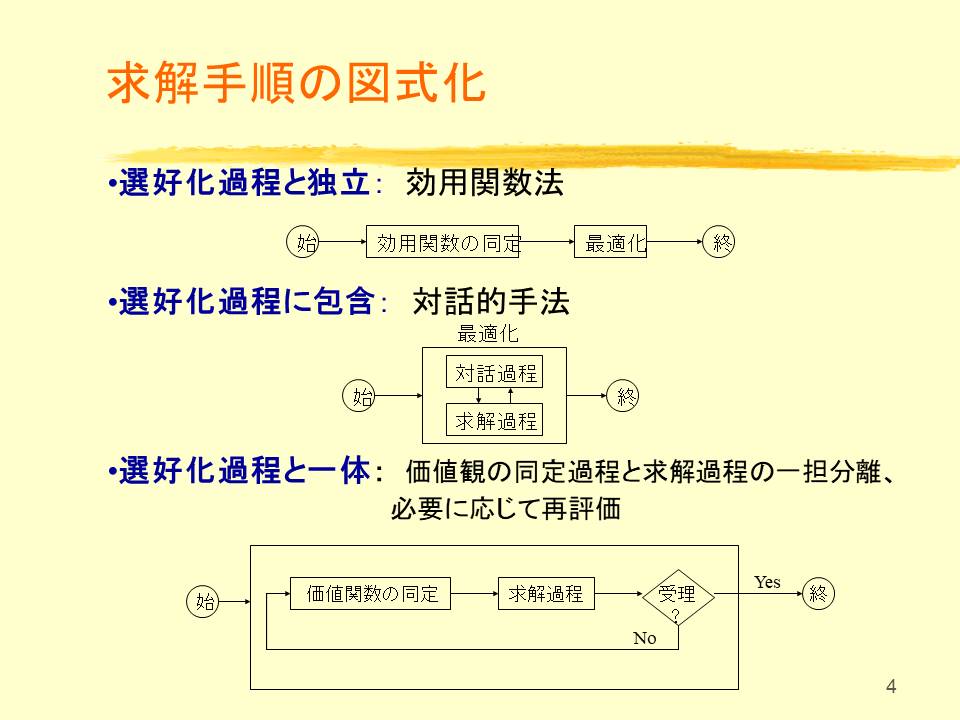 求解手順の図式化

•選好化過程と独立： 効用関数法

始 効用関数の同定 最適化 終

•選好化過程に包含： 対話的手法

最適化

始 対話過程 求解過程 終

•選好化過程と一体： 価値観の同定過程と求解過程の一担分離、必要に応じて再評価

始 価値関数の同定 求解過程 受理？ Yes 終 No

4